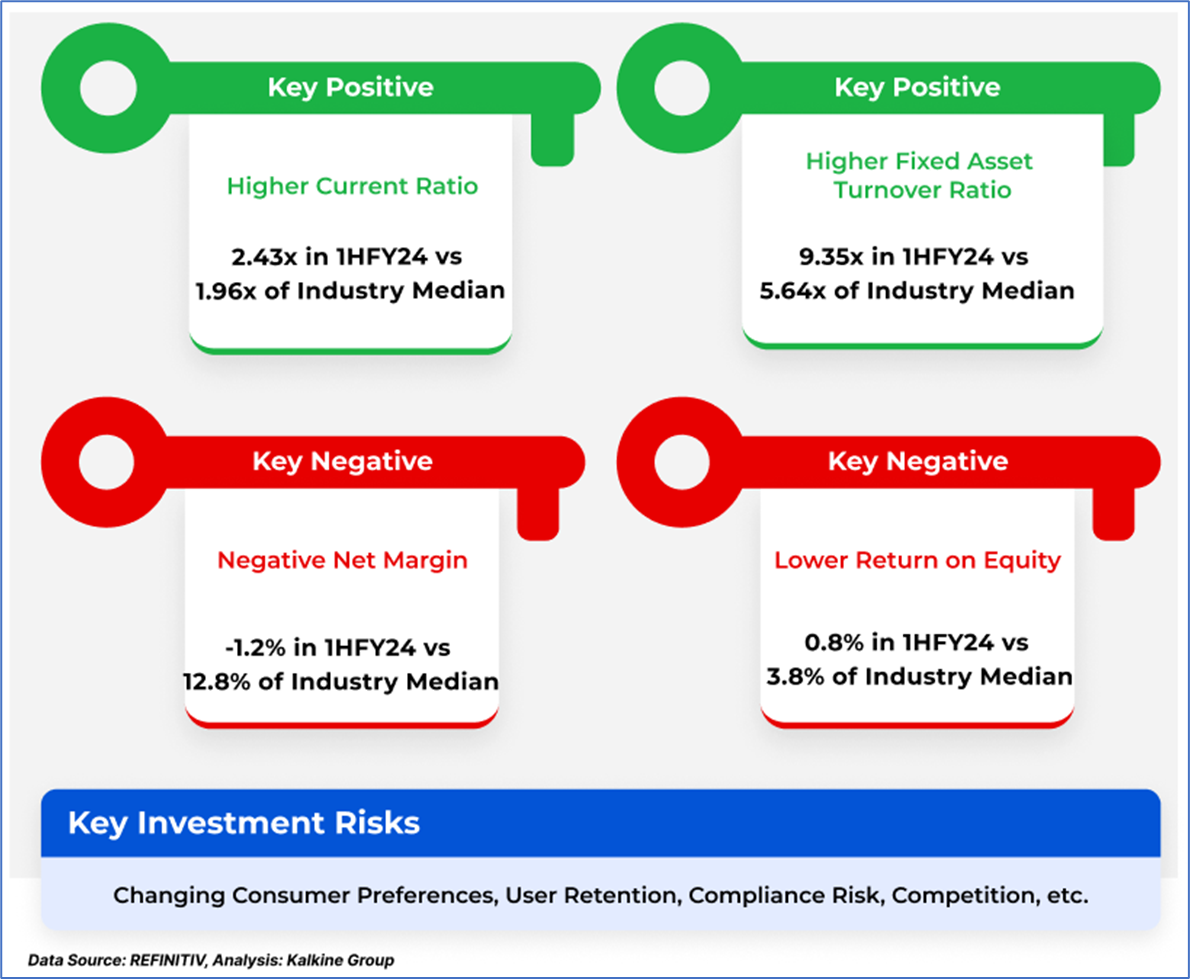 Key Positive

Higher Current Ratio

2.43x in 1HFY24 vs 1.96x of Industry Median

Key Positive

Higher Fixed Asset Turnover Ratio

9.35x in 1HFY24 vs 5.64x of Industry Median

Key Negative

Negative Net Margin

-1.2% in 1HFY24 vs 12.8% of Industry Median

Key Negative

Lower Return on Equity

0.8% in 1HFY24 vs 3.8% of Industry Median

Key Investment Risks

Changing Consumer Preferences, User Retention, Compliance Risk, Competition, etc.

Data Source: REFINITIV, Analysis: Kalkine Group